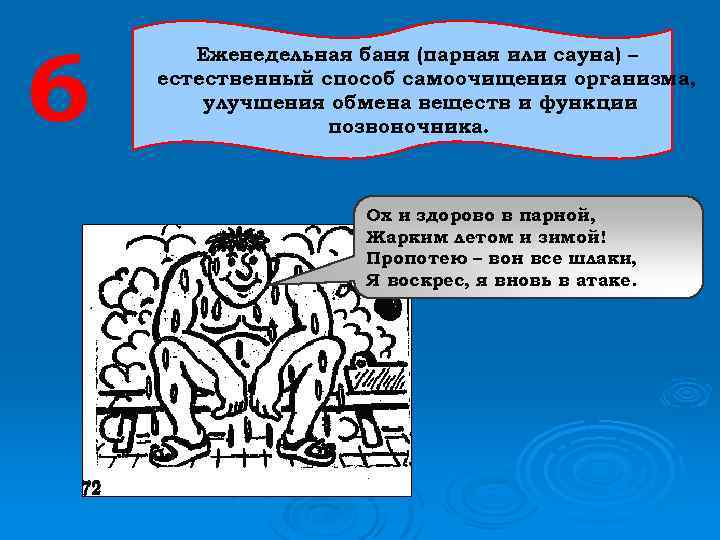 6

Еженедельная баня (парная или сауна) – естественный способ самоочищения организма, улучшения обмена веществ и функции позвоночника.

Ох и здорово в парной,
Жарким летом и зимой!
Пропотею – вон все шлаки,
Я воскрес, я вновь в атаке.

72